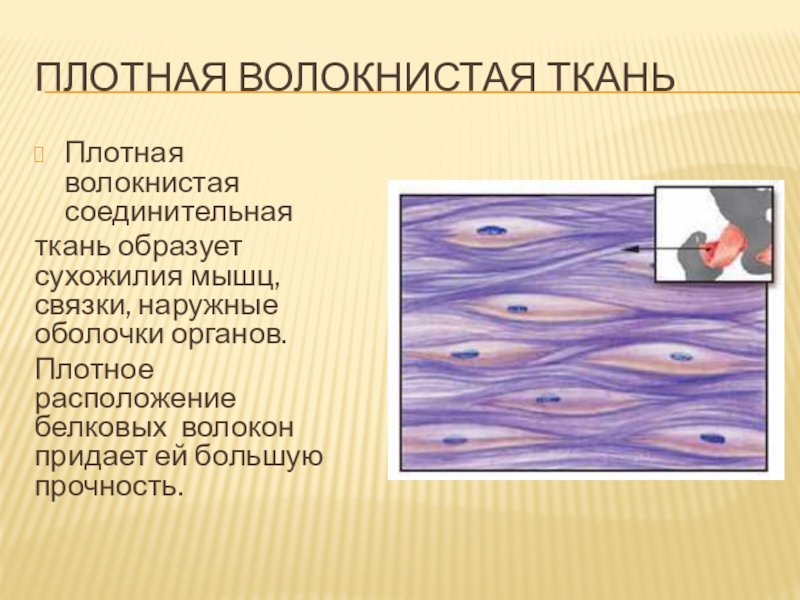 ПЛОТНАЯ ВОЛОКНИСТАЯ ТКАНЬ

Плотная волокнистая соединительная

ткань образует сухожилия мышц, связки, наружные оболочки органов.

Плотное расположение белковых волокон придает ей большую прочность.